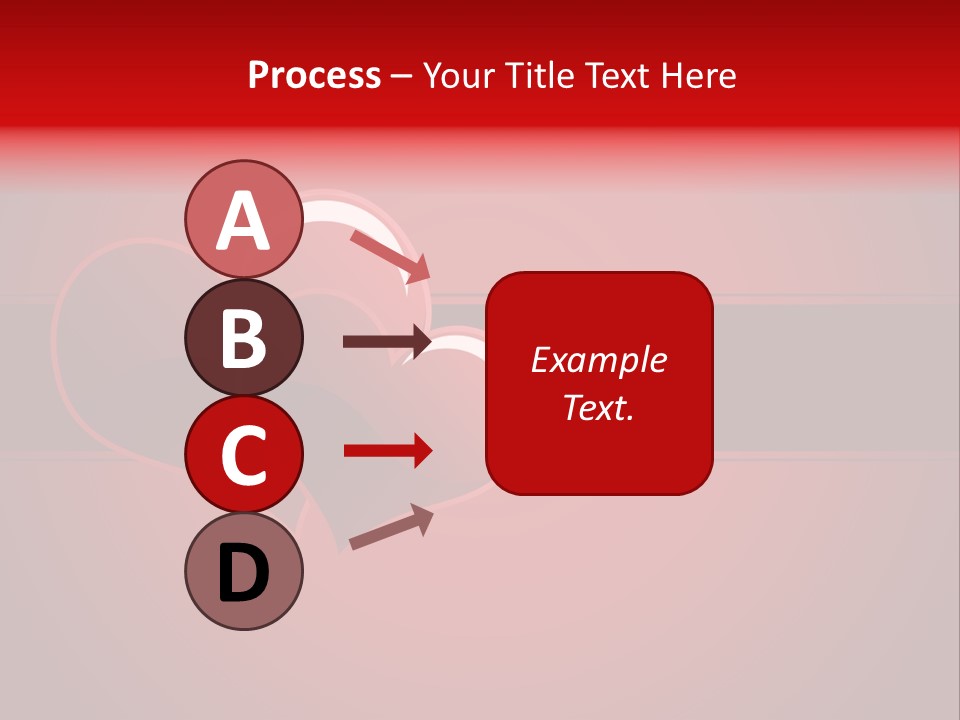 Process – Your Title Text Here

A

B

C

D

Example Text.